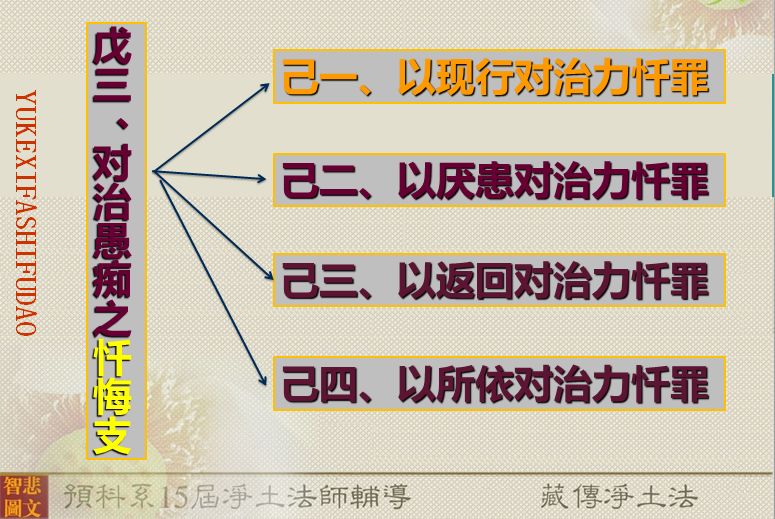 YUKEXIFASHIFUDAO

戊三、对治愚痴之忏悔支

己一、以现行对治力忏罪

己二、以厌患对治力忏罪

己三、以返回对治力忏罪

己四、以所依对治力忏罪

智悲圖文

預科系15屆淨土法師輔導

藏傳淨土法